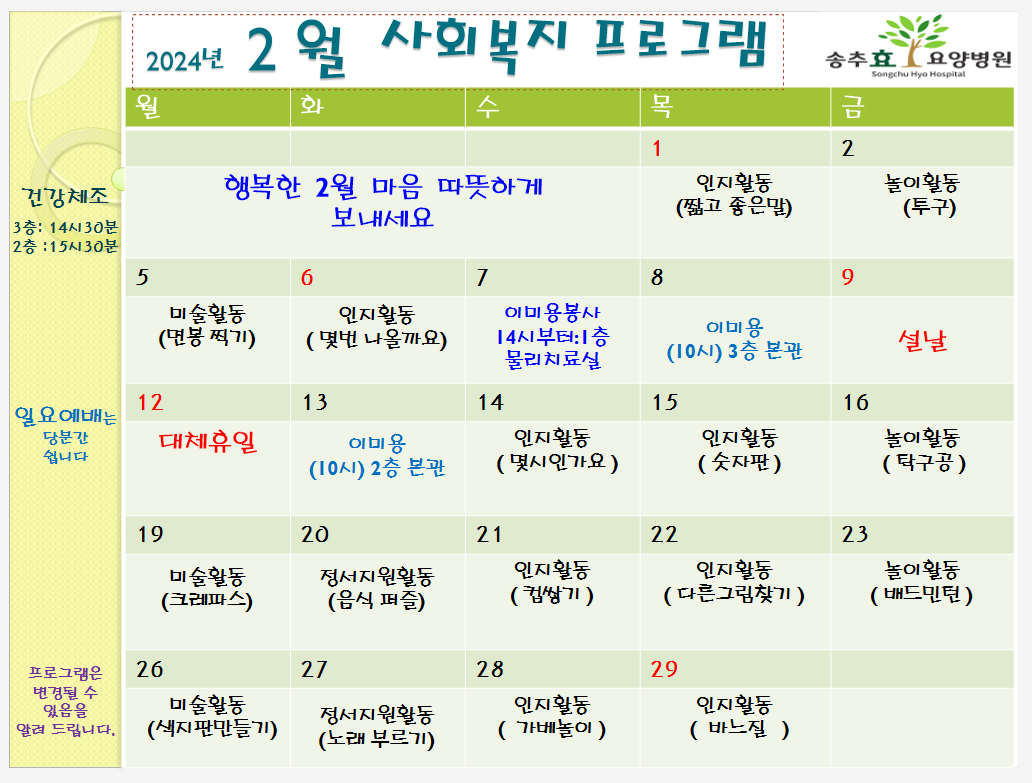 2024년 2월 사회복지 프로그램

송추효 요양병원
Songchu Hyo Hospital

건강체조
3층: 14시30분
2층 :15시30분

일요예배는 당분간 쉽니다

프로그램은 변경될 수 있음을 알려 드립니다.

| 월 | 화 | 수 | 목 | 금 |
|---|---|---|---|---|
| | | | 1 | 2 |
| 행복한 2월 마음 따뜻하게 보내세요 | | | 인지활동 (짧고 좋은말) | 놀이활동 (투구) |
| 5 | 6 | 7 | 8 | 9 |
| 미술활동 (면봉 찍기) | 인지활동 ( 몇번 나올까요) | 이미용봉사 14시부터:1층 물리치료실 | 이미용 (10시) 3층 본관 | 설날 |
| 12 | 13 | 14 | 15 | 16 |
| 대체휴일 | 이미용 (10시) 2층 본관 | 인지활동 ( 몇시인가요 ) | 인지활동 ( 숫자판 ) | 놀이활동 ( 탁구공 ) |
| 19 | 20 | 21 | 22 | 23 |
| 미술활동 (크레파스) | 정서지원활동 (음식 퍼즐) | 인지활동 ( 컵쌓기 ) | 인지활동 ( 다른그림찾기 ) | 놀이활동 ( 배드민턴 ) |
| 26 | 27 | 28 | 29 | |
| 미술활동 (색지판만들기) | 정서지원활동 (노래 부르기) | 인지활동 ( 가베놀이 ) | 인지활동 ( 바느질 ) | |